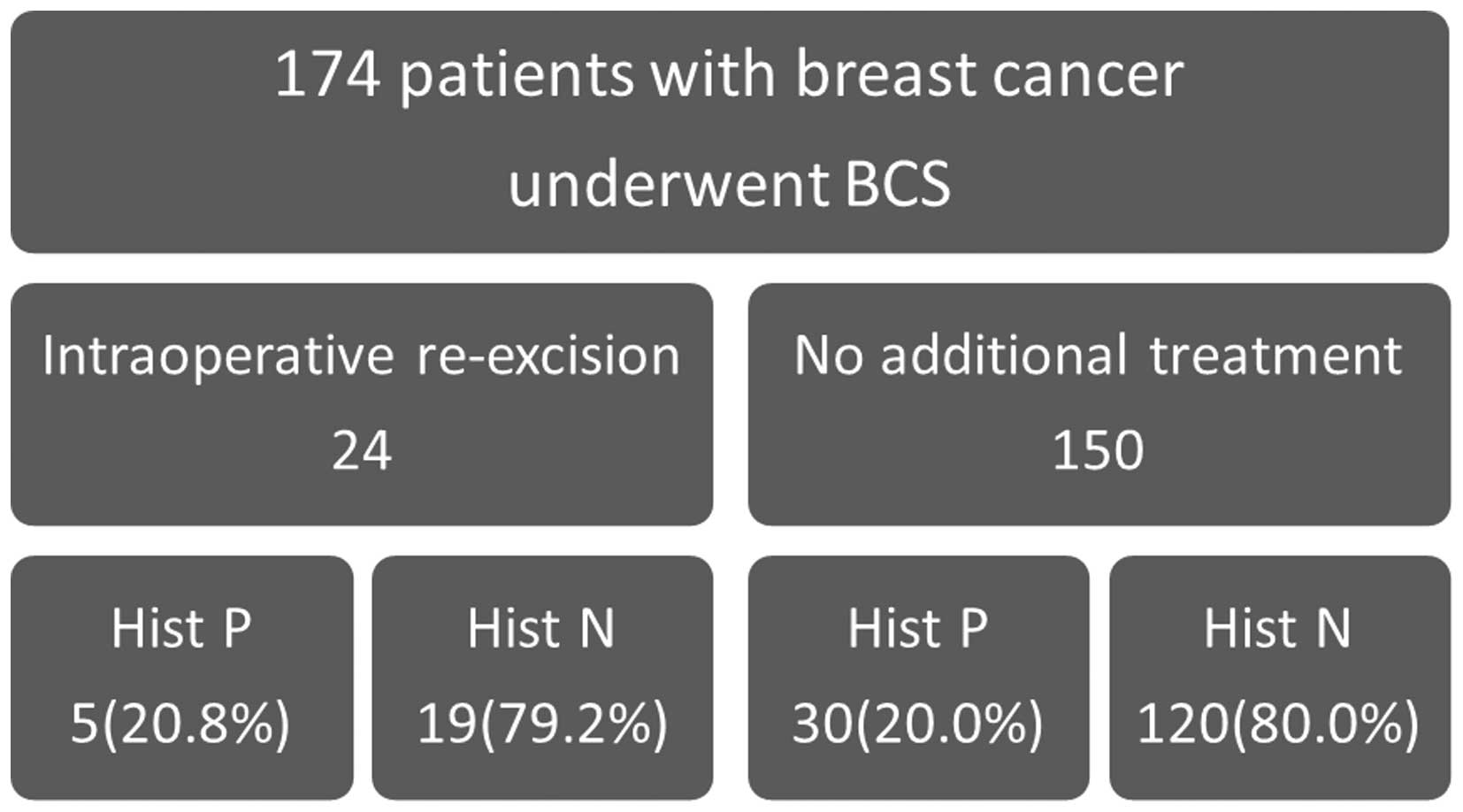 174 patients with breast cancer underwent BCS

Intraoperative re-excision
24

No additional treatment
150

Hist P
5(20.8%)

Hist N
19(79.2%)

Hist P
30(20.0%)

Hist N
120(80.0%)